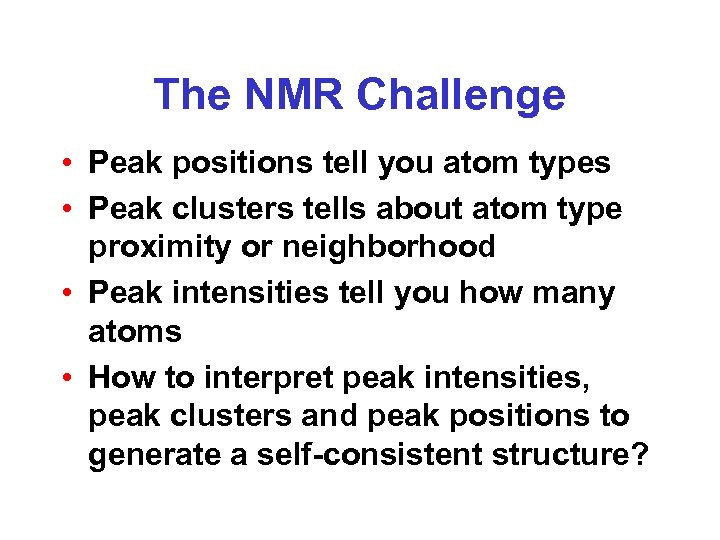 The NMR Challenge

• Peak positions tell you atom types
• Peak clusters tells about atom type proximity or neighborhood
• Peak intensities tell you how many atoms
• How to interpret peak intensities, peak clusters and peak positions to generate a self-consistent structure?